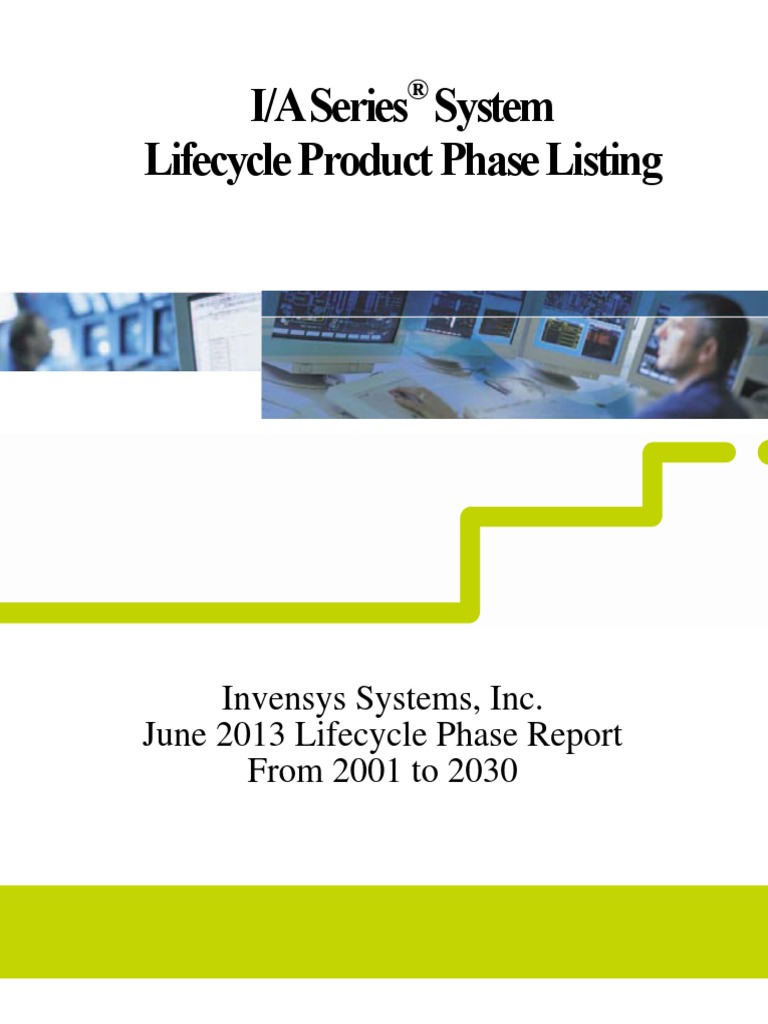 I/A Series® System
Lifecycle Product Phase Listing

Invensys Systems, Inc.
June 2013 Lifecycle Phase Report
From 2001 to 2030